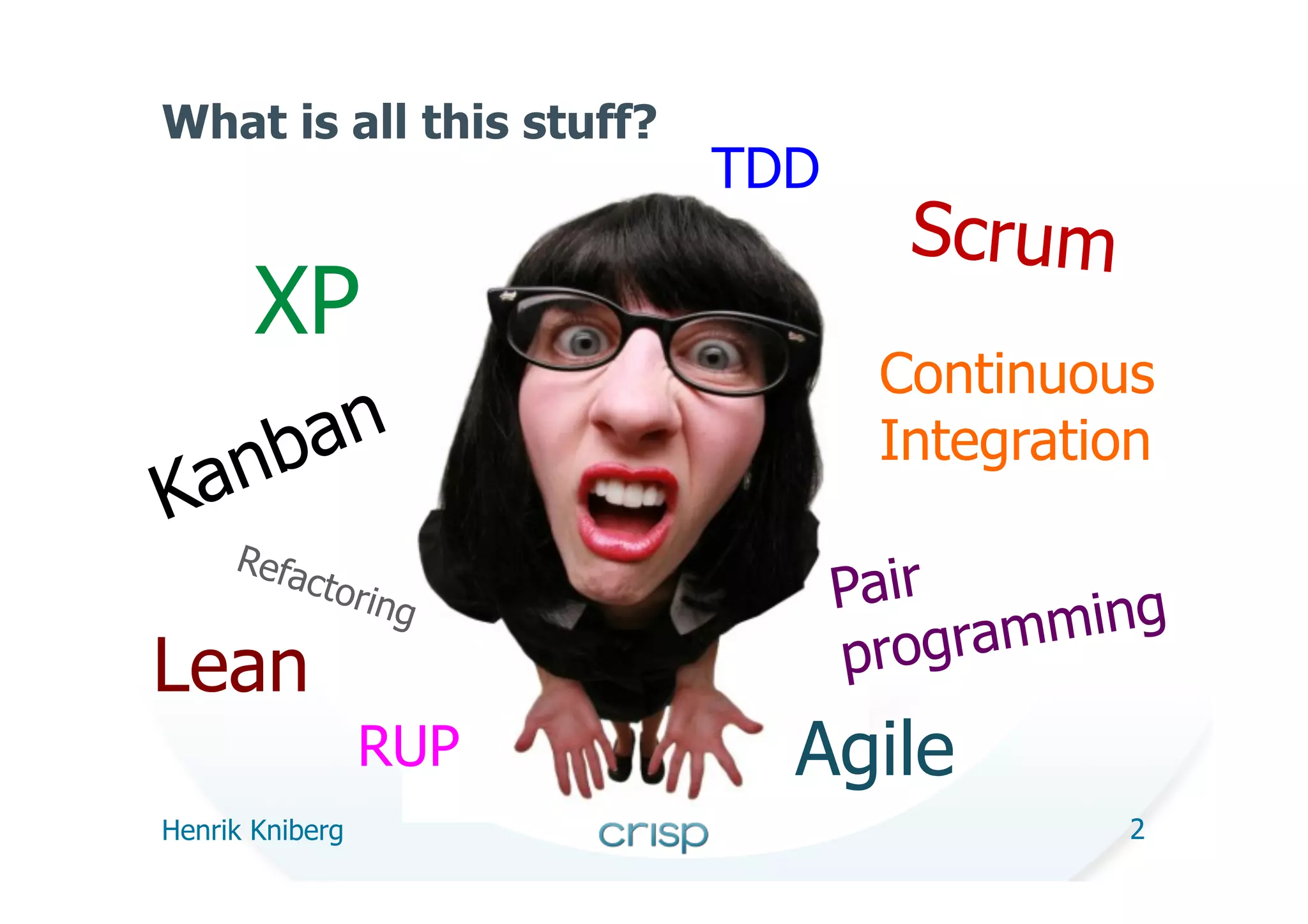 What is all this stuff?

TDD

Scrum

XP

Continuous Integration

Kanban

Refactoring

Pair programming

Lean

RUP

Agile

Henrik Kniberg

crisp

2